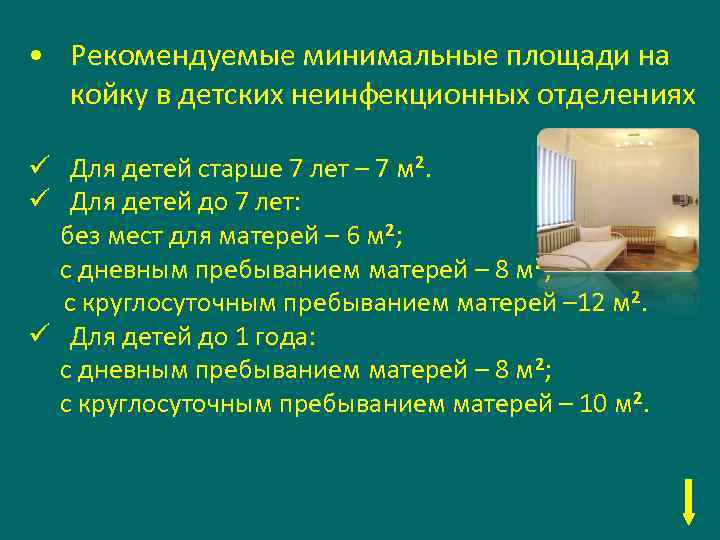 • Рекомендуемые минимальные площади на койку в детских неинфекционных отделениях

✓ Для детей старше 7 лет – 7 м$^2$.
✓ Для детей до 7 лет:
без мест для матерей – 6 м$^2$;
с дневным пребыванием матерей – 8 м$^2$;
с круглосуточным пребыванием матерей –12 м$^2$.
✓ Для детей до 1 года:
с дневным пребыванием матерей – 8 м$^2$;
с круглосуточным пребыванием матерей – 10 м$^2$.